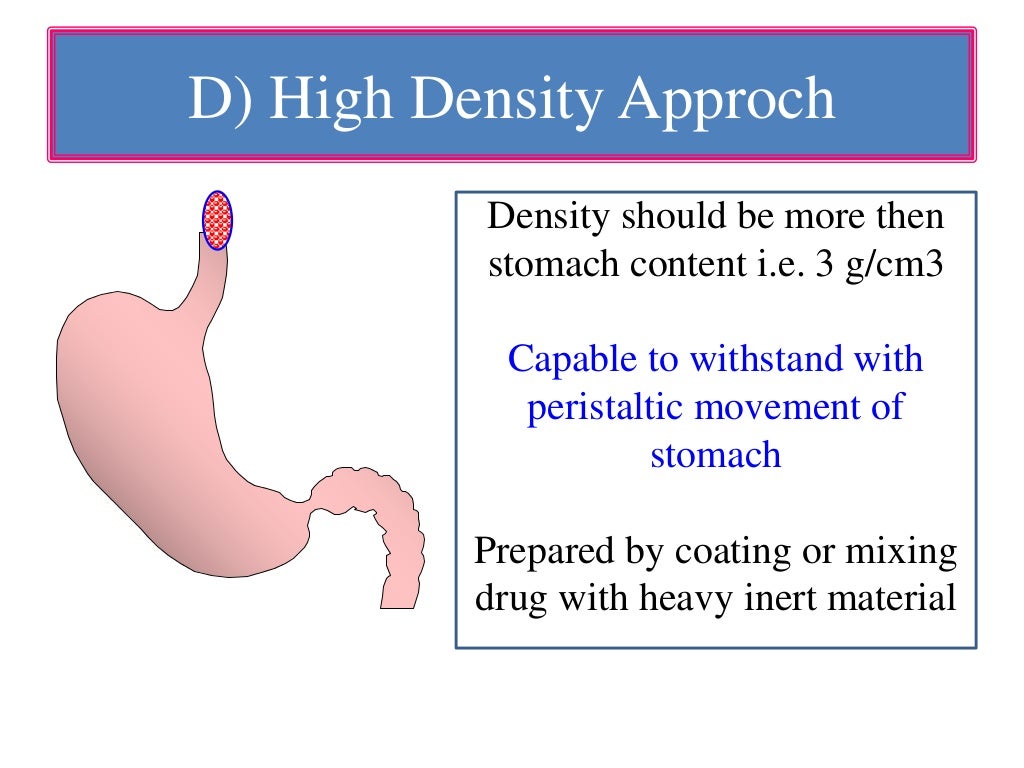 D) High Density Approch

Density should be more then stomach content i.e. 3 g/cm3

Capable to withstand with peristaltic movement of stomach

Prepared by coating or mixing drug with heavy inert material